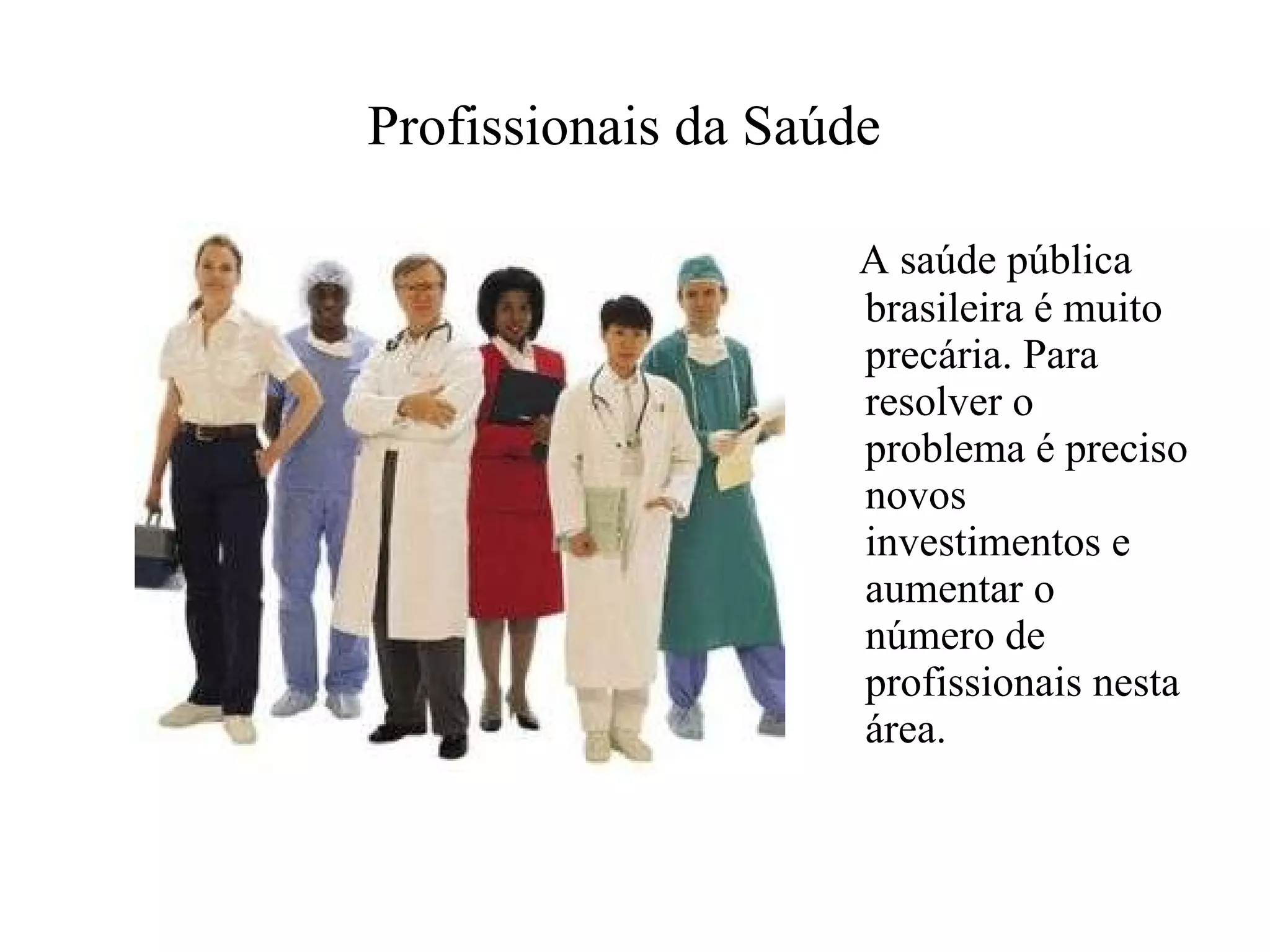 Profissionais da Saúde

A saúde pública brasileira é muito precária. Para resolver o problema é preciso novos investimentos e aumentar o número de profissionais nesta área.